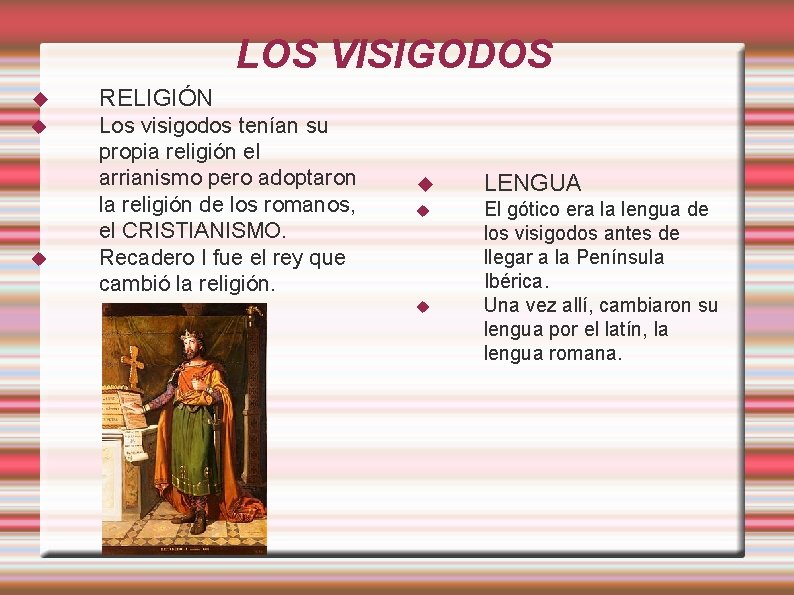 LOS VISIGODOS

RELIGIÓN

Los visigodos tenían su propia religión el arrianismo pero adoptaron la religión de los romanos, el CRISTIANISMO.

Recadero I fue el rey que cambió la religión.

LENGUA

El gótico era la lengua de los visigodos antes de llegar a la Península Ibérica.

Una vez allí, cambiaron su lengua por el latín, la lengua romana.